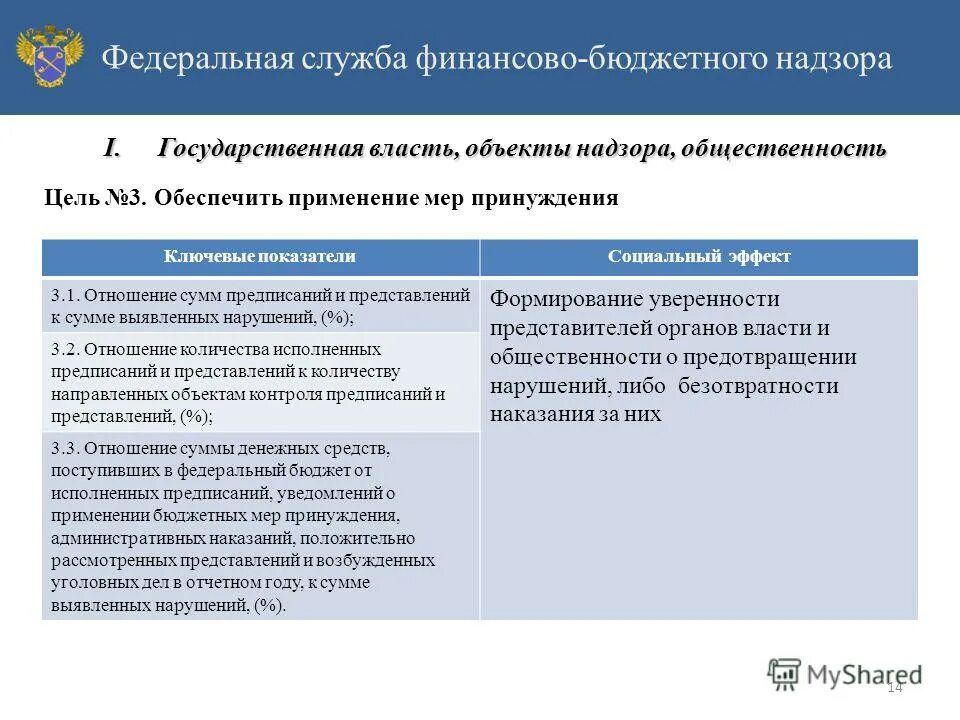 Федеральная служба финансово-бюджетного надзора

I. Государственная власть, объекты надзора, общественность

Цель №3. Обеспечить применение мер принуждения

| Ключевые показатели | Социальный эффект |
|---|---|
| 3.1. Отношение сумм предписаний и представлений к сумме выявленных нарушений, (%); | Формирование уверенности представителей органов власти и общественности о предотвращении нарушений, либо безотвратности наказания за них |
| 3.2. Отношение количества исполненных предписаний и представлений к количеству направленных объектам контроля предписаний и представлений, (%); | |
| 3.3. Отношение суммы денежных средств, поступивших в федеральный бюджет от исполненных предписаний, уведомлений о применении бюджетных мер принуждения, административных наказаний, положительно рассмотренных представлений и возбужденных уголовных дел в отчетном году, к сумме выявленных нарушений, (%). | |

MyShared

14